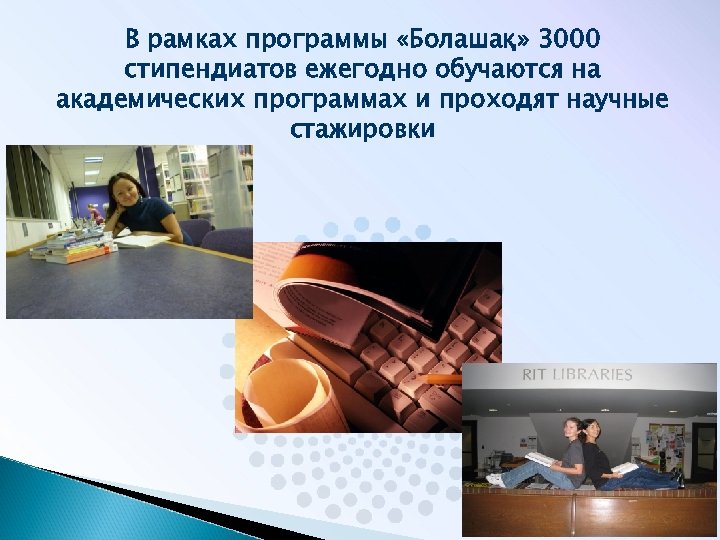 В рамках программы «Болашақ» 3000 стипендиатов ежегодно обучаются на академических программах и проходят научные стажировки

RIT LIBRARIES